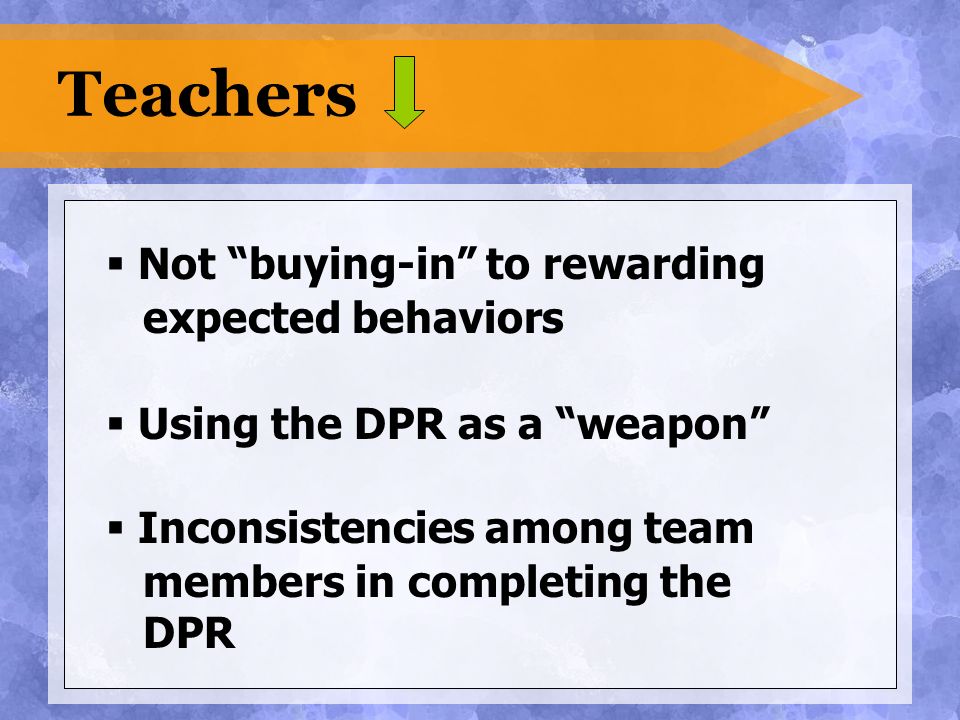 Teachers

▪ Not “buying-in” to rewarding expected behaviors

▪ Using the DPR as a “weapon”

▪ Inconsistencies among team members in completing the DPR